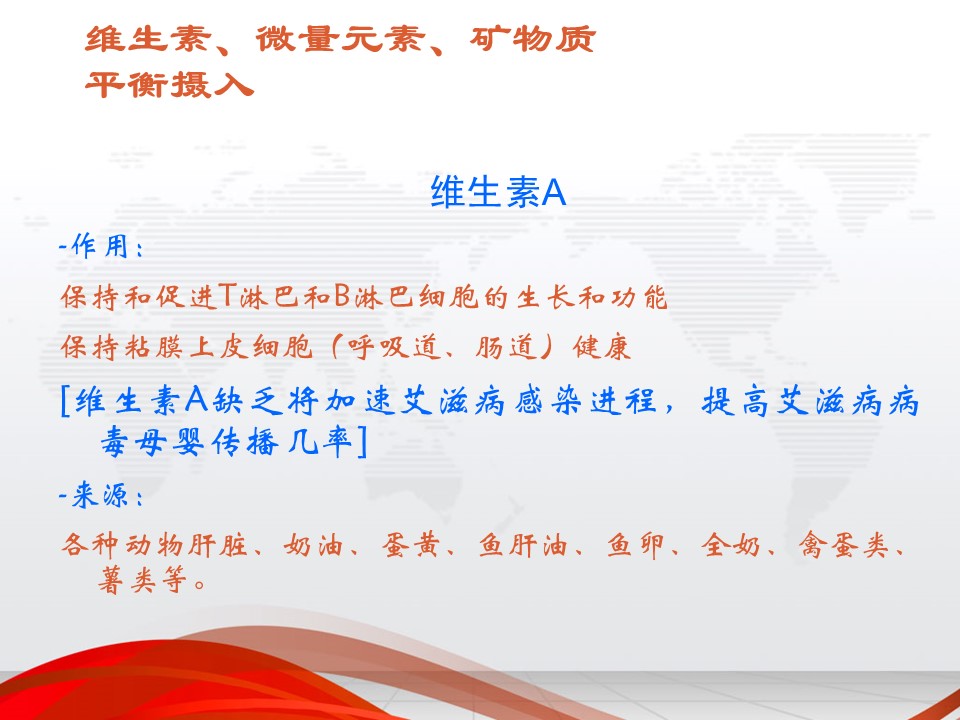 维生素、微量元素、矿物质
平衡摄入

维生素A

-作用：

保持和促进T淋巴和B淋巴细胞的生长和功能

保持粘膜上皮细胞（呼吸道、肠道）健康

[维生素A缺乏将加速艾滋病感染进程，提高艾滋病病毒母婴传播几率]

-来源：

各种动物肝脏、奶油、蛋黄、鱼肝油、鱼卵、全奶、禽蛋类、薯类等。